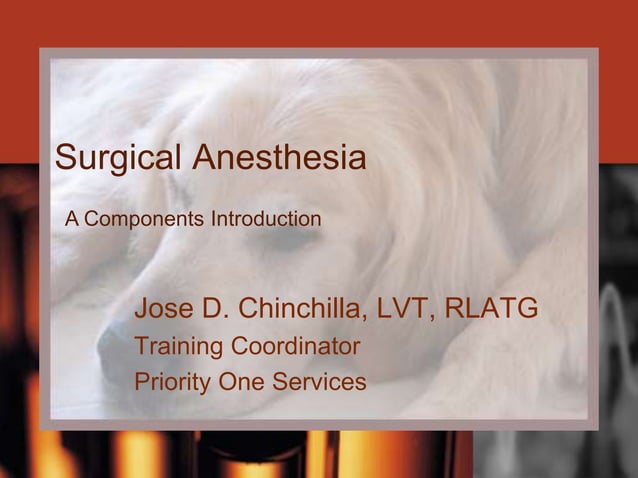 Surgical Anesthesia

A Components Introduction

Jose D. Chinchilla, LVT, RLATG
Training Coordinator
Priority One Services